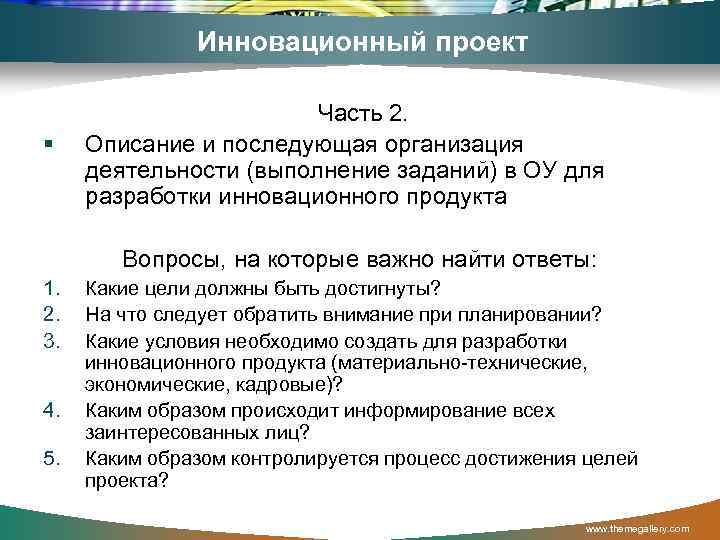 Инновационный проект

Часть 2.

▪ Описание и последующая организация деятельности (выполнение заданий) в ОУ для разработки инновационного продукта

Вопросы, на которые важно найти ответы:

1. Какие цели должны быть достигнуты?
2. На что следует обратить внимание при планировании?
3. Какие условия необходимо создать для разработки инновационного продукта (материально-технические, экономические, кадровые)?
4. Каким образом происходит информирование всех заинтересованных лиц?
5. Каким образом контролируется процесс достижения целей проекта?

www.themegallery.com